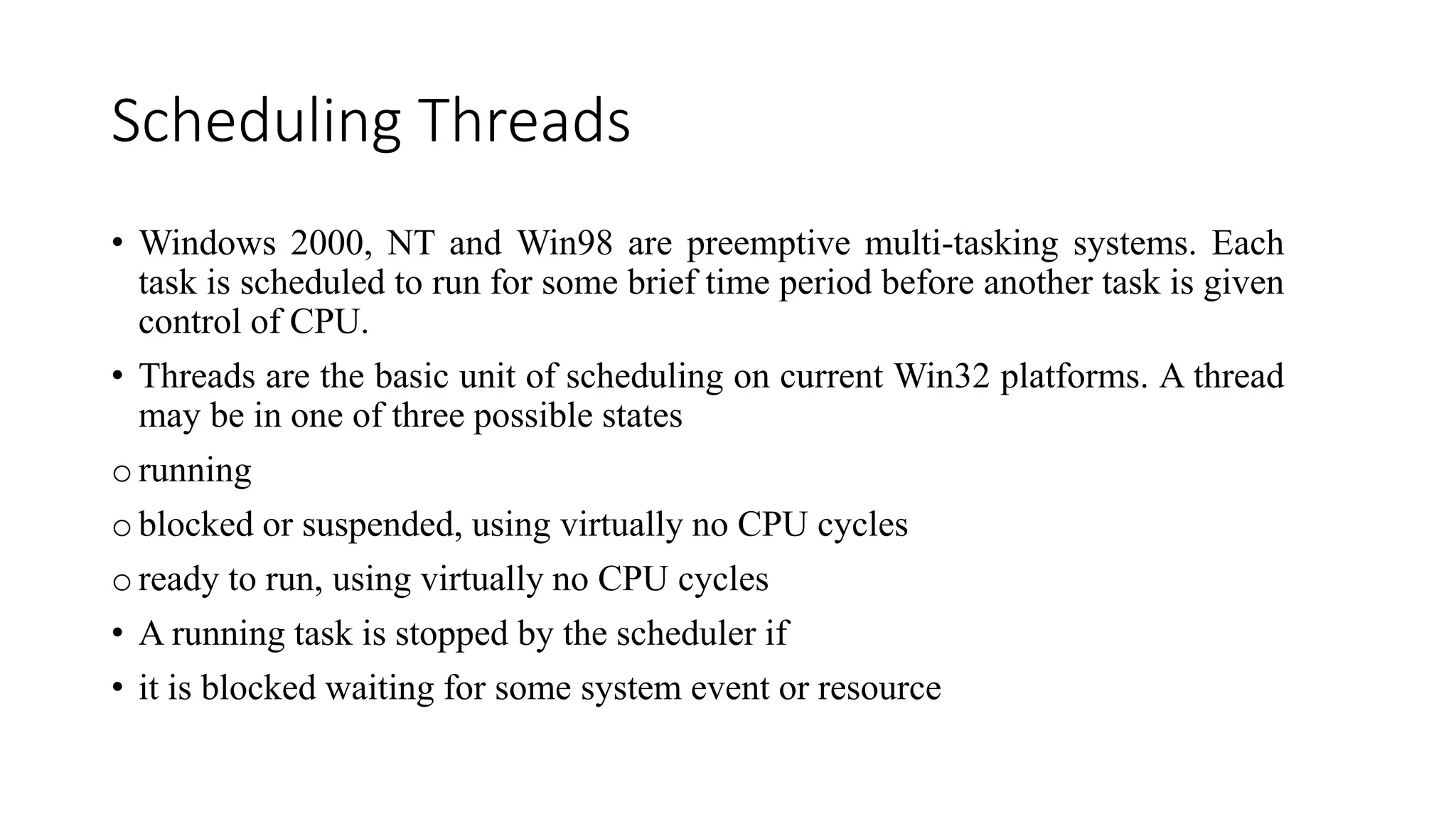 Scheduling Threads

• Windows 2000, NT and Win98 are preemptive multi-tasking systems. Each task is scheduled to run for some brief time period before another task is given control of CPU.

• Threads are the basic unit of scheduling on current Win32 platforms. A thread may be in one of three possible states

o running

o blocked or suspended, using virtually no CPU cycles

o ready to run, using virtually no CPU cycles

• A running task is stopped by the scheduler if

• it is blocked waiting for some system event or resource